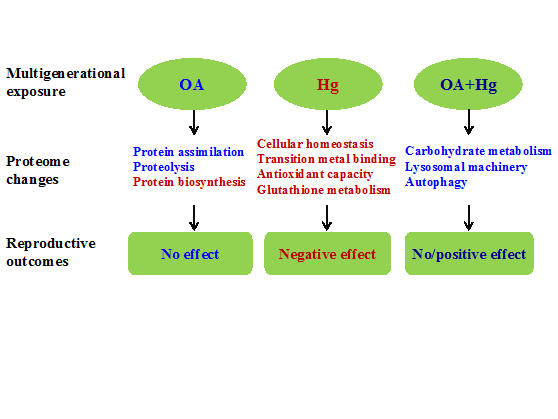 Multigenerational exposure

OA

Hg

OA+Hg

Proteome changes

Protein assimilation
Proteolysis
Protein biosynthesis

Cellular homeostasis
Transition metal binding
Antioxidant capacity
Glutathione metabolism

Carbohydrate metabolism
Lysosomal machinery
Autophagy

Reproductive outcomes

No effect

Negative effect

No/positive effect